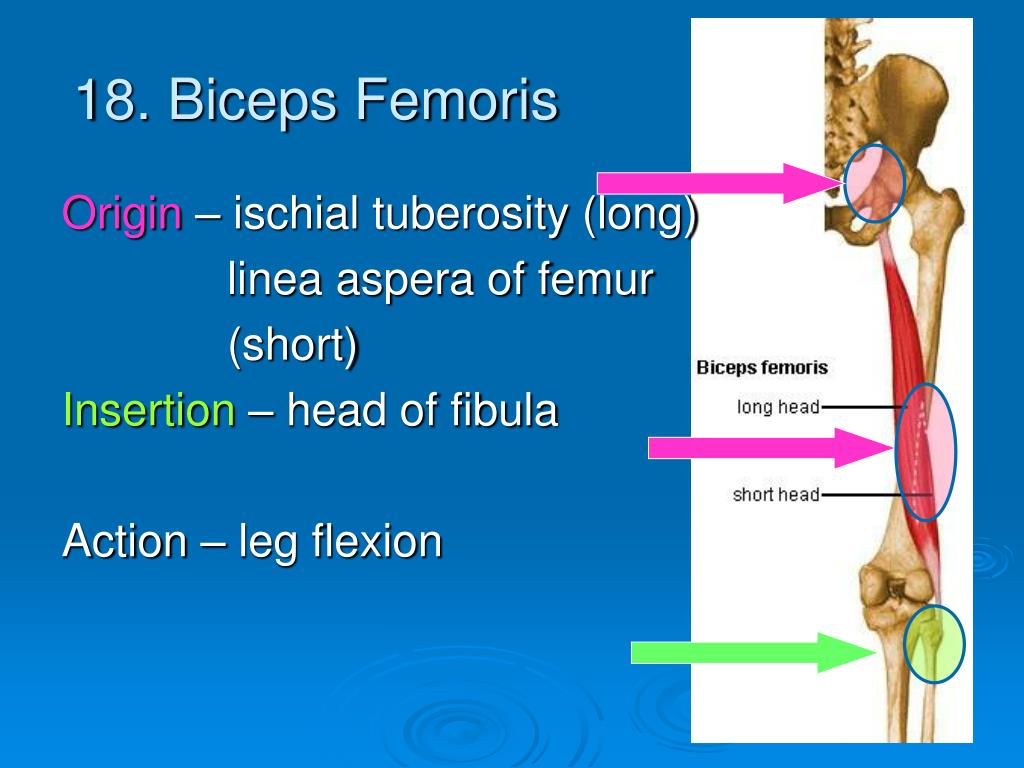 18. Biceps Femoris

Origin – ischial tuberosity (long)
linea aspera of femur
(short)
Insertion – head of fibula

Action – leg flexion

Biceps femoris
long head
short head